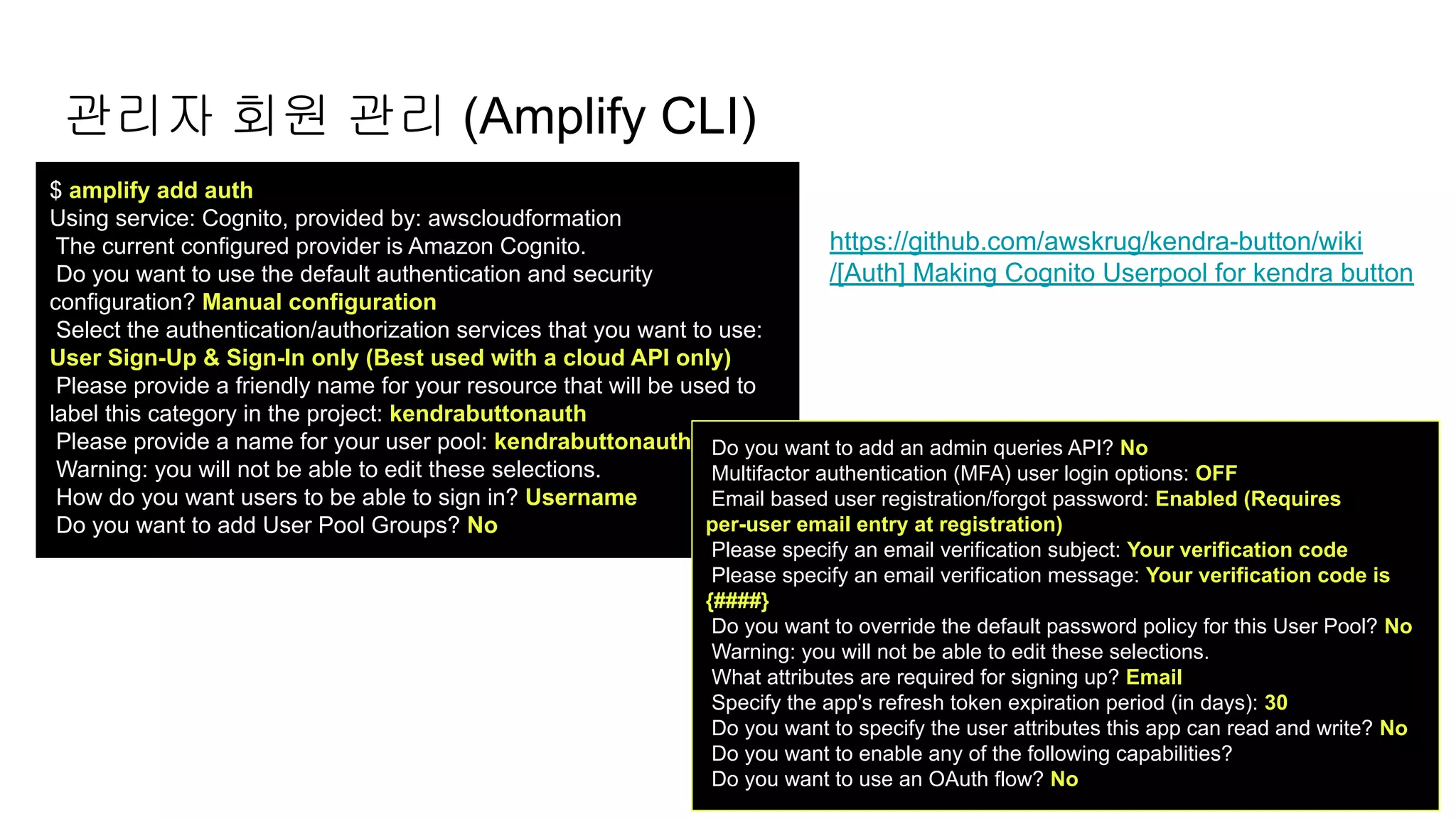 관리자 회원 관리 (Amplify CLI)

$ amplify add auth
Using service: Cognito, provided by: awscloudformation
The current configured provider is Amazon Cognito.
Do you want to use the default authentication and security configuration? Manual configuration
Select the authentication/authorization services that you want to use: User Sign-Up & Sign-In only (Best used with a cloud API only)
Please provide a friendly name for your resource that will be used to label this category in the project: kendrabuttonauth
Please provide a name for your user pool: kendrabuttonauth
Warning: you will not be able to edit these selections.
How do you want users to be able to sign in? Username
Do you want to add User Pool Groups? No

https://github.com/awskrug/kendra-button/wiki/[Auth] Making Cognito Userpool for kendra button

Do you want to add an admin queries API? No
Multifactor authentication (MFA) user login options: OFF
Email based user registration/forgot password: Enabled (Requires per-user email entry at registration)
Please specify an email verification subject: Your verification code
Please specify an email verification message: Your verification code is {####}
Do you want to override the default password policy for this User Pool? No
Warning: you will not be able to edit these selections.
What attributes are required for signing up? Email
Specify the app's refresh token expiration period (in days): 30
Do you want to specify the user attributes this app can read and write? No
Do you want to enable any of the following capabilities?
Do you want to use an OAuth flow? No